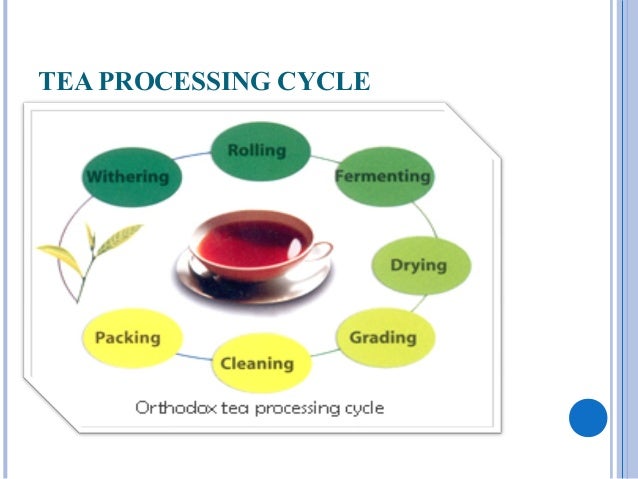 TEA PROCESSING CYCLE

Withering

Rolling

Fermenting

Drying

Grading

Cleaning

Packing

Orthodox tea processing cycle